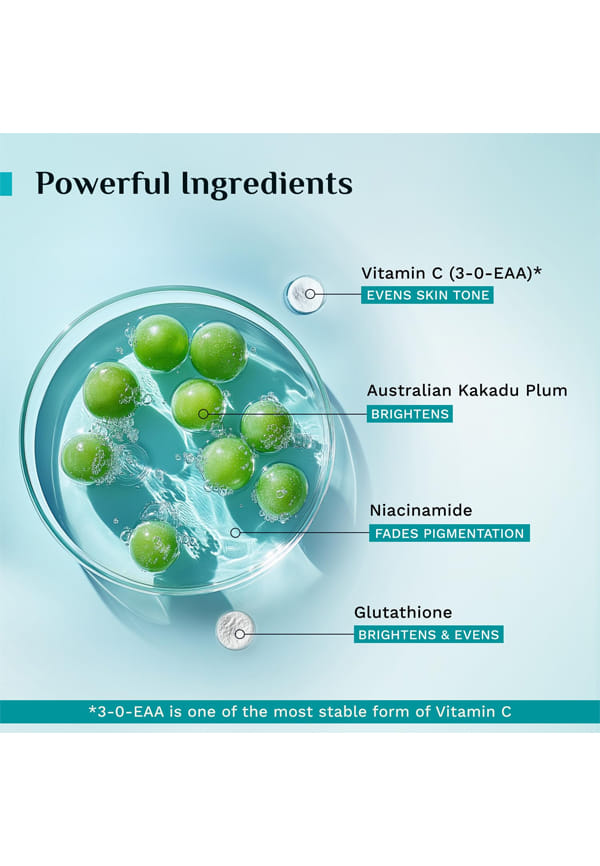 Powerful Ingredients

Vitamin C (3-0-EAA)*
EVENS SKIN TONE

Australian Kakadu Plum
BRIGHTENS

Niacinamide
FADES PIGMENTATION

Glutathione
BRIGHTENS & EVENS

*3-0-EAA is one of the most stable form of Vitamin C